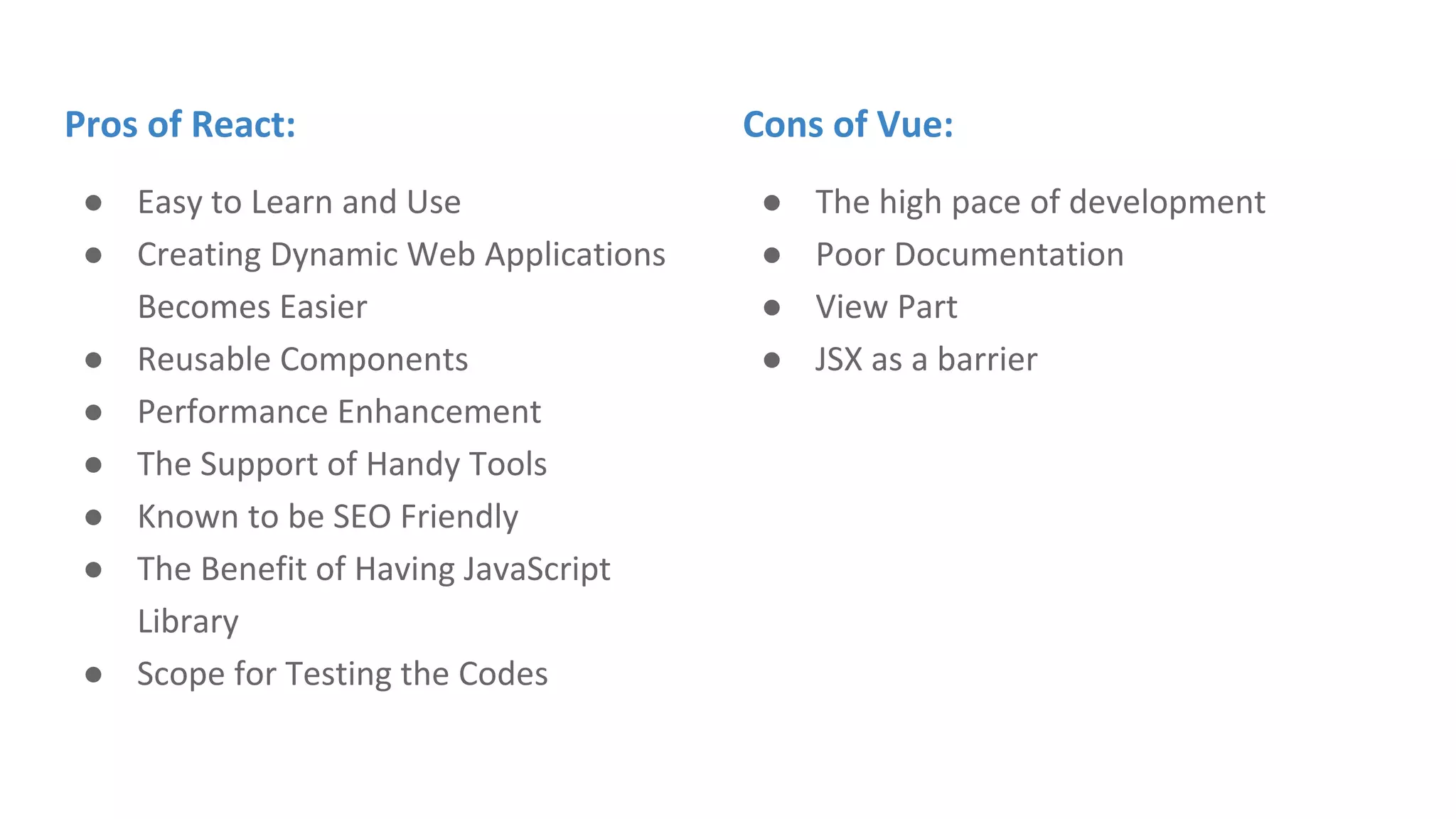 Pros of React:

- Easy to Learn and Use
- Creating Dynamic Web Applications Becomes Easier
- Reusable Components
- Performance Enhancement
- The Support of Handy Tools
- Known to be SEO Friendly
- The Benefit of Having JavaScript Library
- Scope for Testing the Codes

Cons of Vue:

- The high pace of development
- Poor Documentation
- View Part
- JSX as a barrier